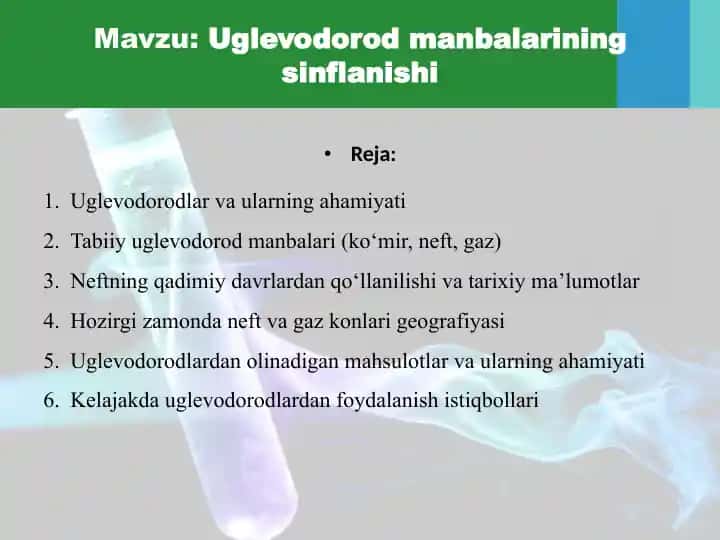 Mavzu: Uglevodorod manbalarining sinflanishi

• Reja:

1. Uglevodorodlar va ularning ahamiyati
2. Tabiiy uglevodorod manbalari (ko‘mir, neft, gaz)
3. Neftning qadimiy davrlardan qo‘llanilishi va tarixiy ma’lumotlar
4. Hozirgi zamonda neft va gaz konlari geografiyasi
5. Uglevodorodlardan olinadigan mahsulotlar va ularning ahamiyati
6. Kelajakda uglevodorodlardan foydalanish istiqbollari